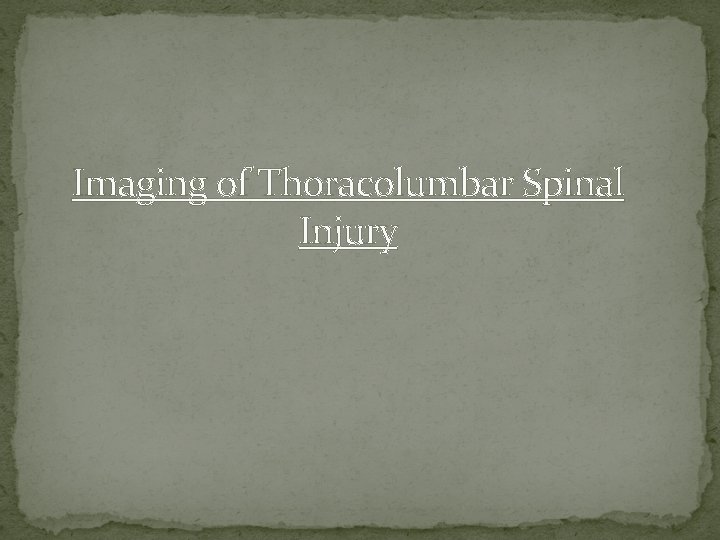 Imaging of Thoracolumbar Spinal Injury